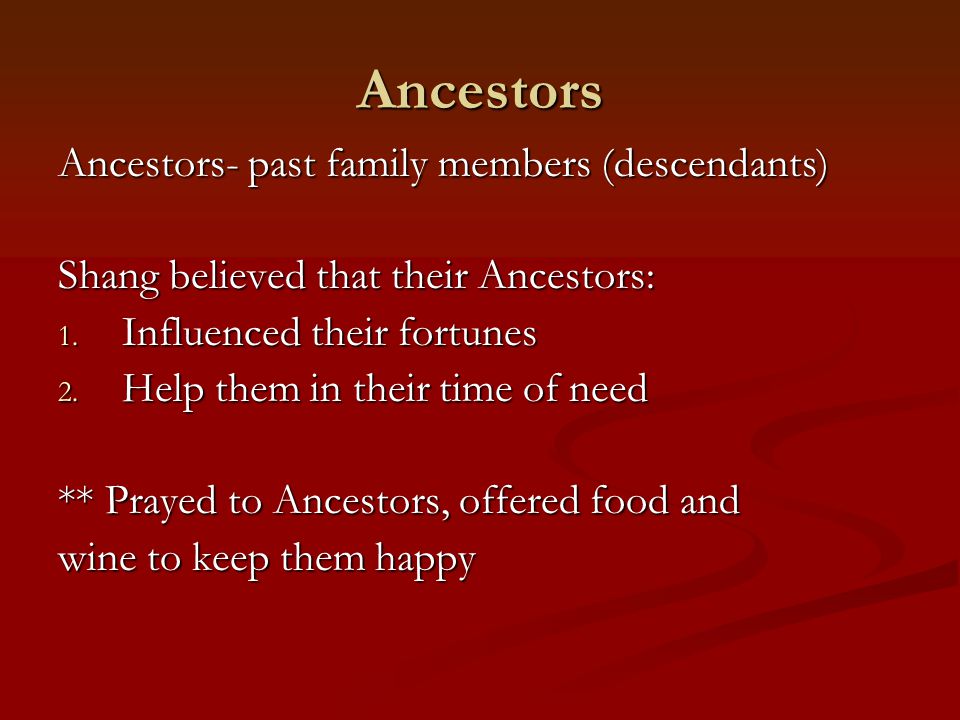 Ancestors

Ancestors- past family members (descendants)

Shang believed that their Ancestors:
1. Influenced their fortunes
2. Help them in their time of need

** Prayed to Ancestors, offered food and wine to keep them happy